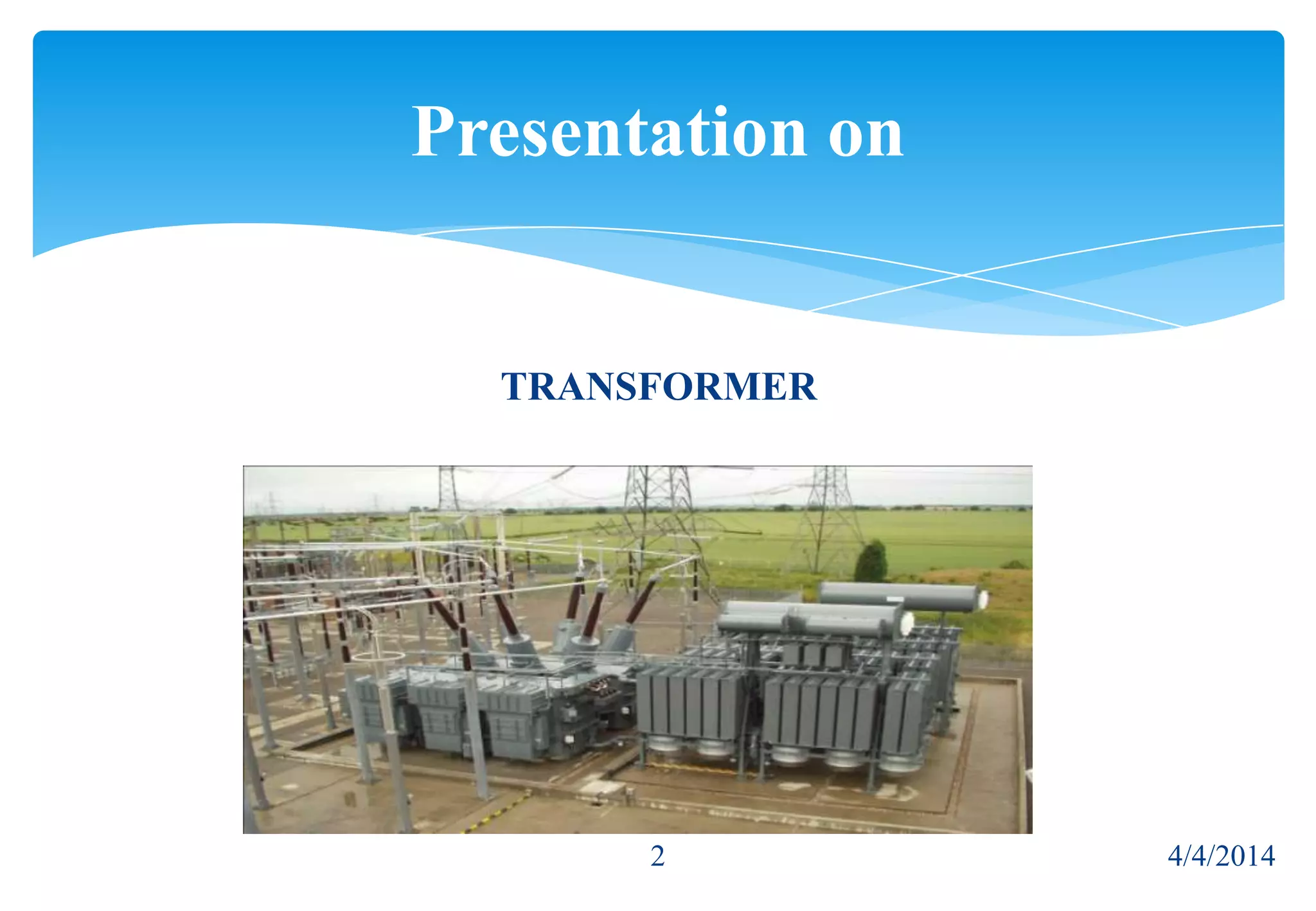 Presentation on

TRANSFORMER

2

4/4/2014